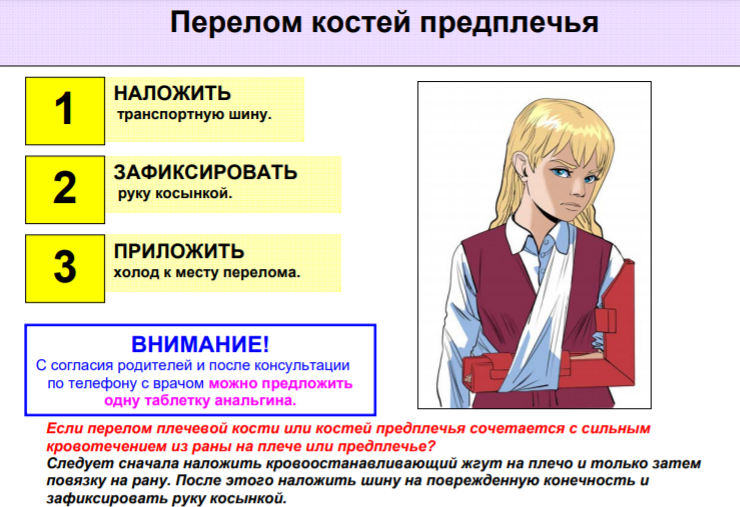 Перелом костей предплечья

1 НАЛОЖИТЬ
транспортную шину.

2 ЗАФИКСИРОВАТЬ
руку косынкой.

3 ПРИЛОЖИТЬ
холод к месту перелома.

ВНИМАНИЕ!
С согласия родителей и после консультации по телефону с врачом можно предложить одну таблетку анальгина.

Если перелом плечевой кости или костей предплечья сочетается с сильным кровотечением из раны на плече или предплечье?
Следует сначала наложить кровоостанавливающий жгут на плечо и только затем повязку на рану. После этого наложить шину на поврежденную конечность и зафиксировать руку косынкой.